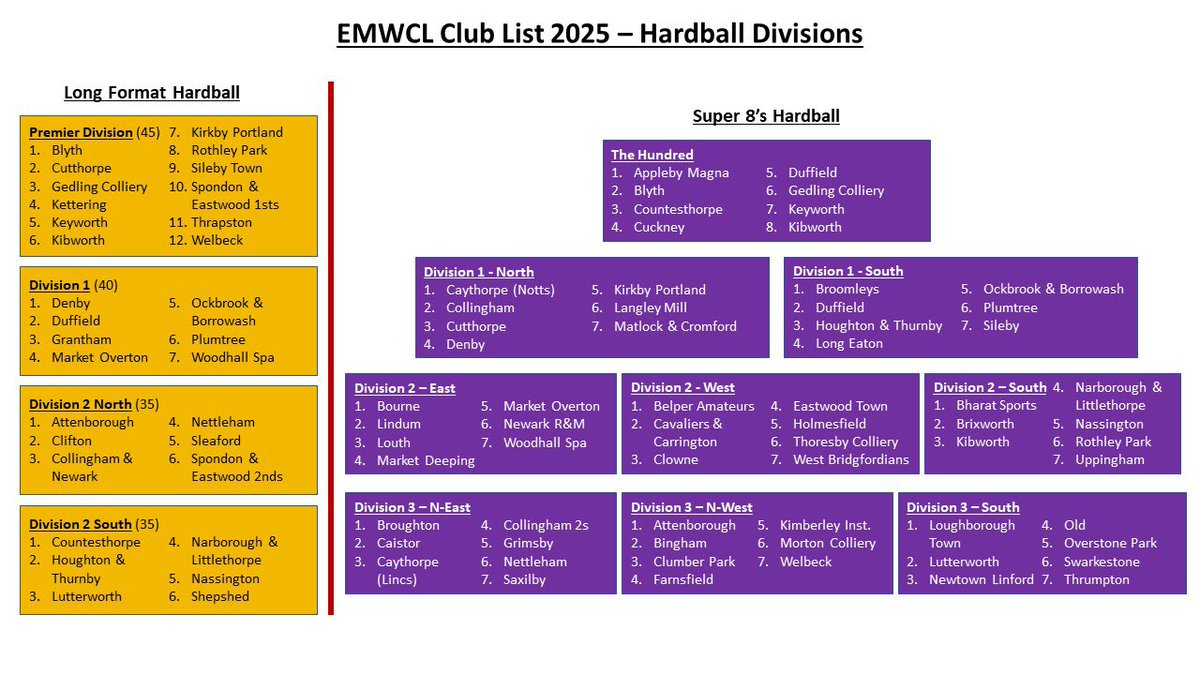 EMWCL Club List 2025 – Hardball Divisions

Long Format Hardball

Premier Division (45)
1. Blyth
2. Cutthorpe
3. Gedling Colliery
4. Kettering
5. Keyworth
6. Kibworth
7. Kirkby Portland
8. Rothley Park
9. Sileby Town
10. Spondon & Eastwood 1sts
11. Thrapston
12. Welbeck

Division 1 (40)
1. Denby
2. Duffield
3. Grantham
4. Market Overton
5. Ockbrook & Borrowash
6. Plumtree
7. Woodhall Spa

Division 2 North (35)
1. Attenborough
2. Clifton
3. Collingham & Newark
4. Nettleham
5. Sleaford
6. Spondon & Eastwood 2nds

Division 2 South (35)
1. Countesthorpe
2. Houghton & Thurnby
3. Lutterworth
4. Narborough & Littlethorpe
5. Nassington
6. Shepshed

Super 8's Hardball

The Hundred
1. Appleby Magna
2. Blyth
3. Countesthorpe
4. Cuckney
5. Duffield
6. Gedling Colliery
7. Keyworth
8. Kibworth

Division 1 - North
1. Caythorpe (Notts)
2. Collingham
3. Cutthorpe
4. Denby
5. Kirkby Portland
6. Langley Mill
7. Matlock & Cromford

Division 1 - South
1. Broomleys
2. Duffield
3. Houghton & Thurnby
4. Long Eaton
5. Ockbrook & Borrowash
6. Plumtree
7. Sileby

Division 2 – East
1. Bourne
2. Lindum
3. Louth
4. Market Deeping
5. Market Overton
6. Newark R&M
7. Woodhall Spa

Division 2 - West
1. Belper Amateurs
2. Cavaliers & Carrington
3. Clowne
4. Eastwood Town
5. Holmesfield
6. Thoresby Colliery
7. West Bridgfordians

Division 2 – South
1. Bharat Sports
2. Brixworth
3. Kibworth
4. Narborough & Littlethorpe
5. Nassington
6. Rothley Park
7. Uppingham

Division 3 – N-East
1. Broughton
2. Caistor
3. Caythorpe (Lincs)
4. Collingham 2s
5. Grimsby
6. Nettleham
7. Saxilby

Division 3 – N-West
1. Attenborough
2. Bingham
3. Clumber Park
4. Farnsfield
5. Kimberley Inst.
6. Morton Colliery
7. Welbeck

Division 3 – South
1. Loughborough Town
2. Lutterworth
3. Newtown Linford
4. Old
5. Overstone Park
6. Swarkestone
7. Thrumpton